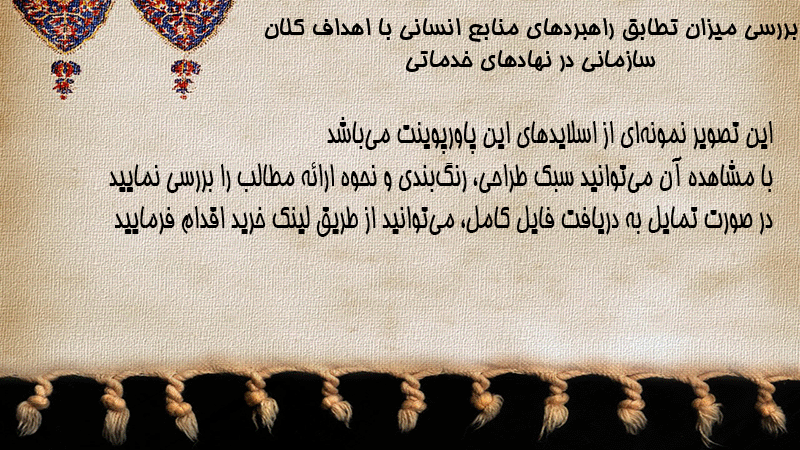 بررسی میزان تطابق راهبردهای منابع انسانی با اهداف کلان سازمانی در نهادهای خدماتی

این تصویر نمونه‌ای از اسلایدهای این پاورپوینت می‌باشد
با مشاهده آن می‌توانید سبک طراحی، رنگ‌بندی و نحوه ارائه مطالب را بررسی نمایید
در صورت تمایل به دریافت فایل کامل، می‌توانید از طریق لینک خرید اقدام فرمایید